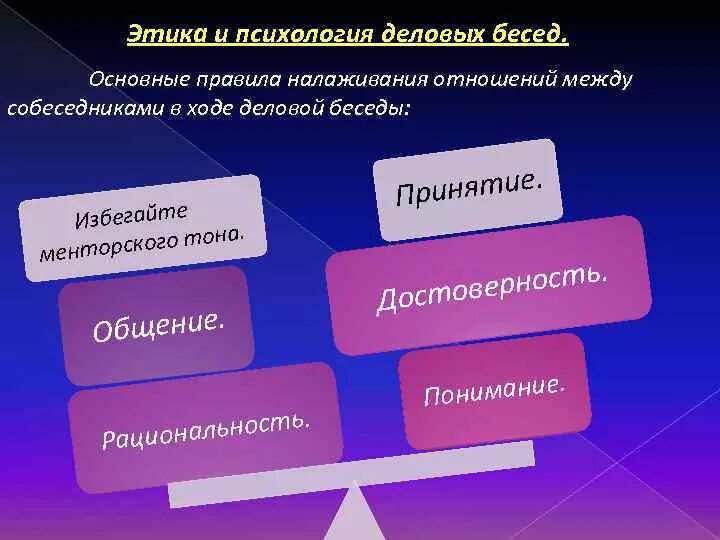 Этика и психология деловых бесед.

Основные правила налаживания отношений между собеседниками в ходе деловой беседы:

Избегайте менторского тона.

Общение.

Рациональность.

Принятие.

Достоверность.

Понимание.